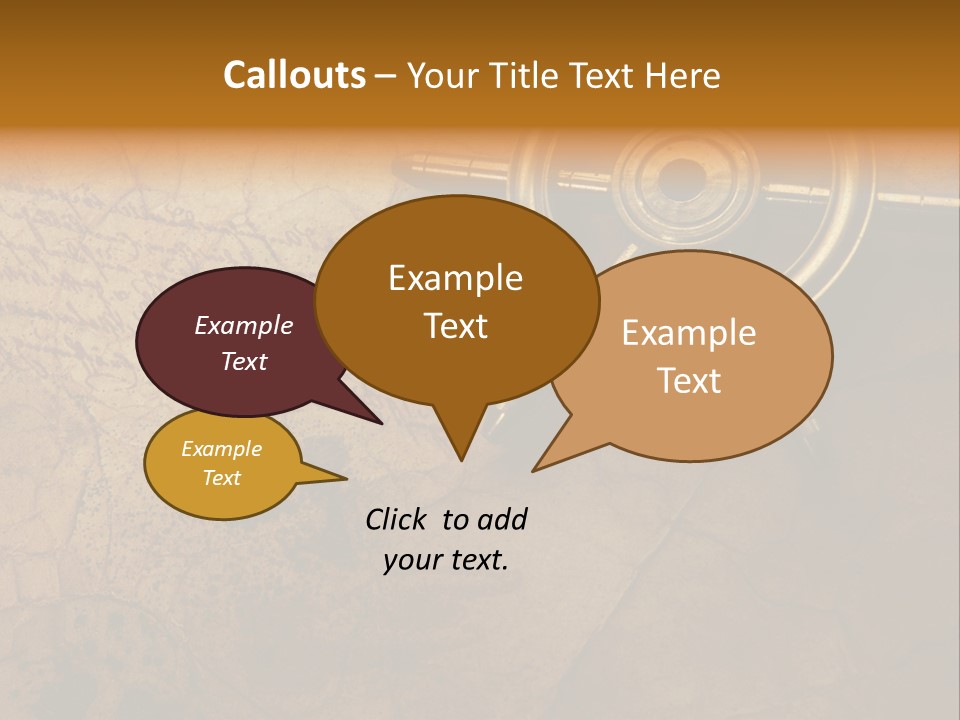 Callouts – Your Title Text Here

Example Text

Example Text

Example Text

Example Text

Click to add your text.